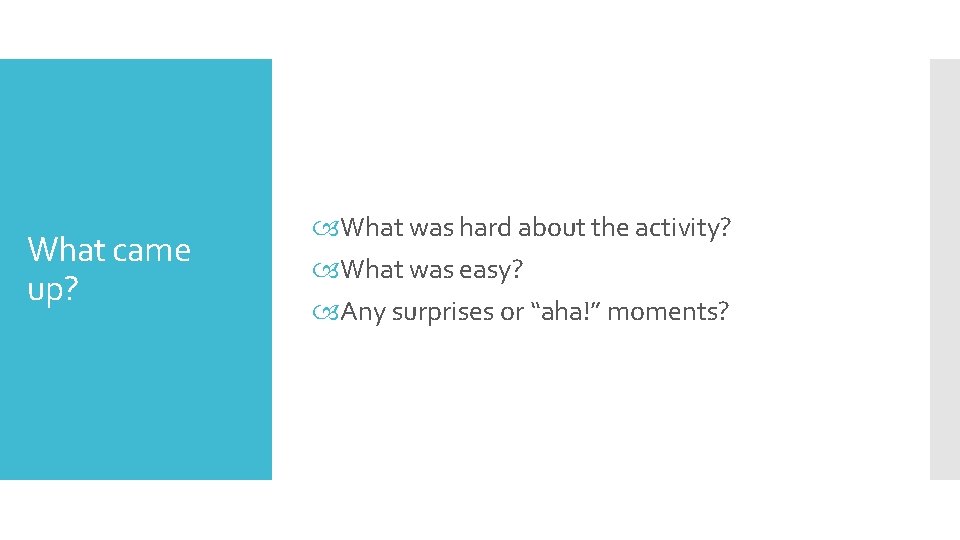 What came up?

What was hard about the activity?

What was easy?

Any surprises or “aha!” moments?